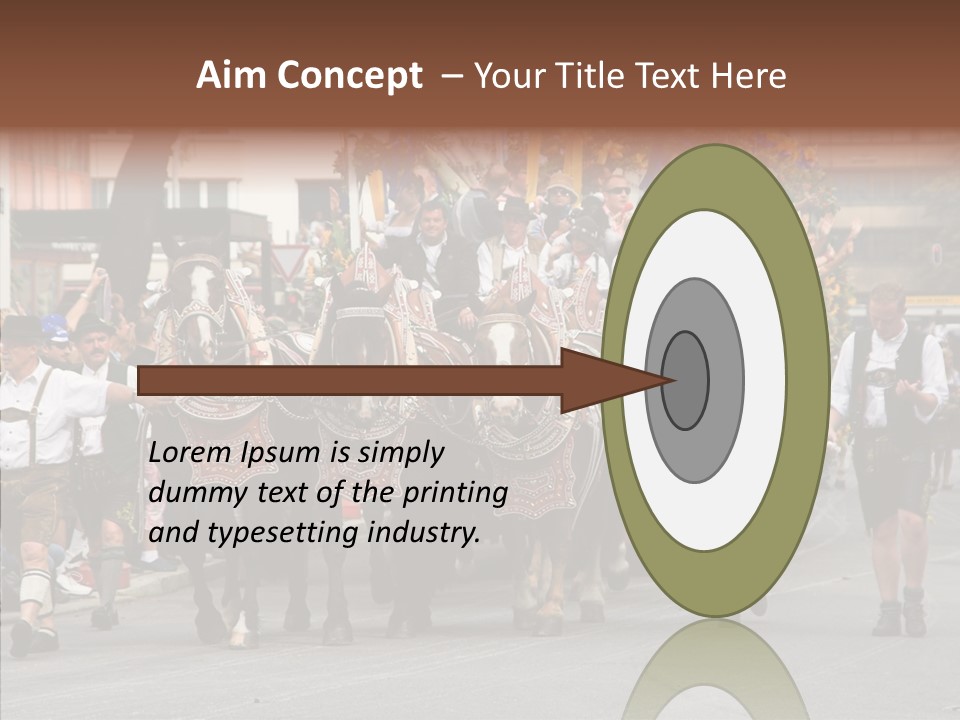 Aim Concept – Your Title Text Here

Lorem Ipsum is simply dummy text of the printing and typesetting industry.